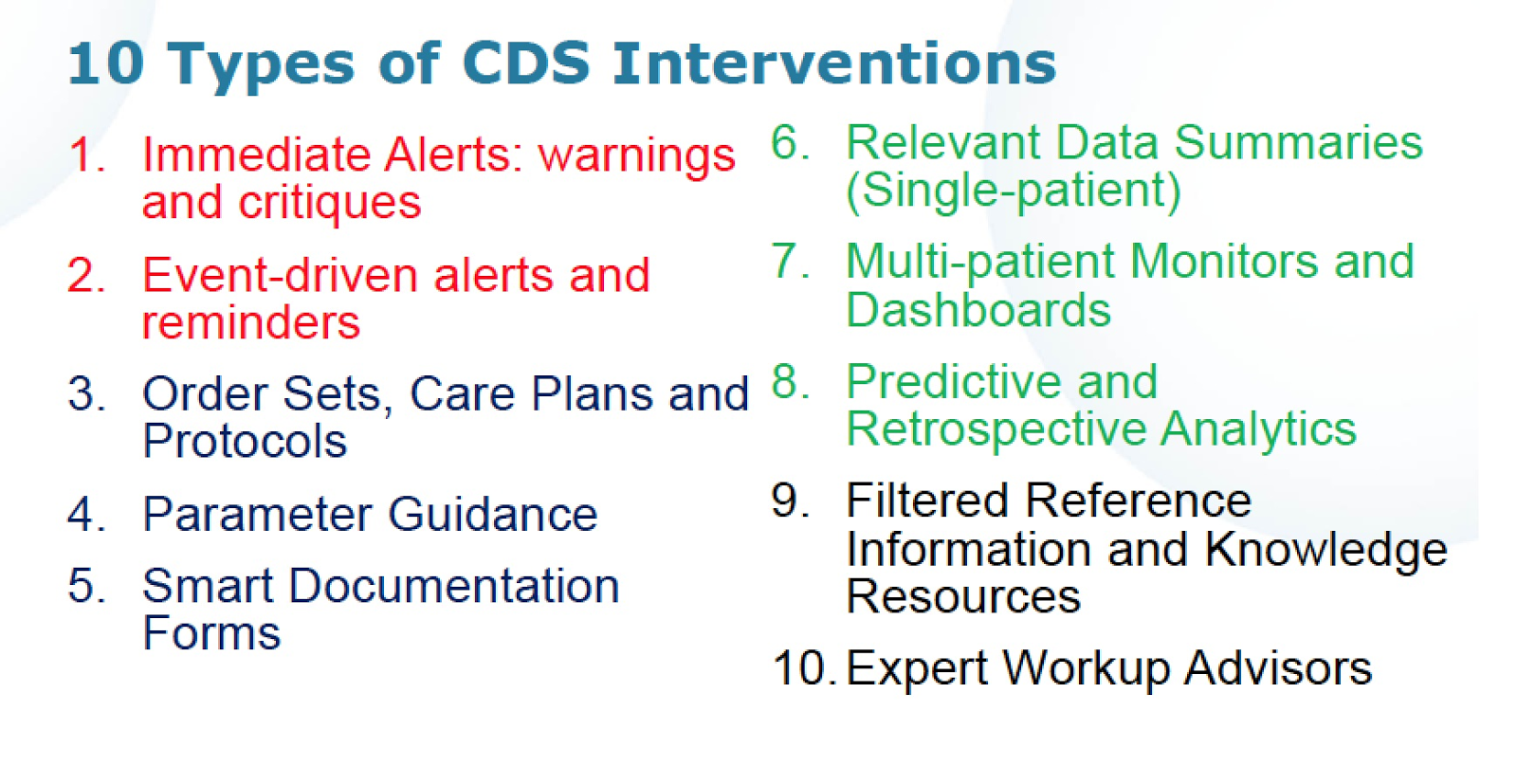 10 Types of CDS Interventions

1. Immediate Alerts: warnings and critiques

2. Event-driven alerts and reminders

3. Order Sets, Care Plans and Protocols

4. Parameter Guidance

5. Smart Documentation Forms

6. Relevant Data Summaries (Single-patient)

7. Multi-patient Monitors and Dashboards

8. Predictive and Retrospective Analytics

9. Filtered Reference Information and Knowledge Resources

10. Expert Workup Advisors